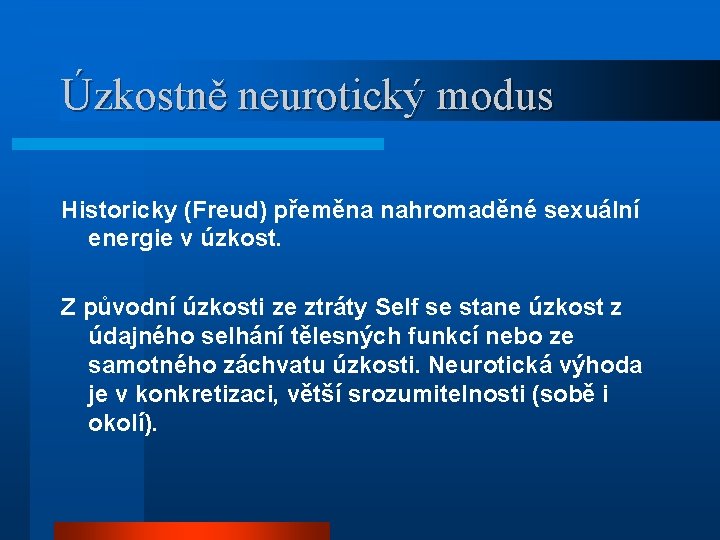 Úzkostně neurotický modus

Historicky (Freud) přeměna nahromaděné sexuální energie v úzkost.

Z původní úzkosti ze ztráty Self se stane úzkost z údajného selhání tělesných funkcí nebo ze samotného záchvatu úzkosti. Neurotická výhoda je v konkretizaci, větší srozumitelnosti (sobě i okolí).